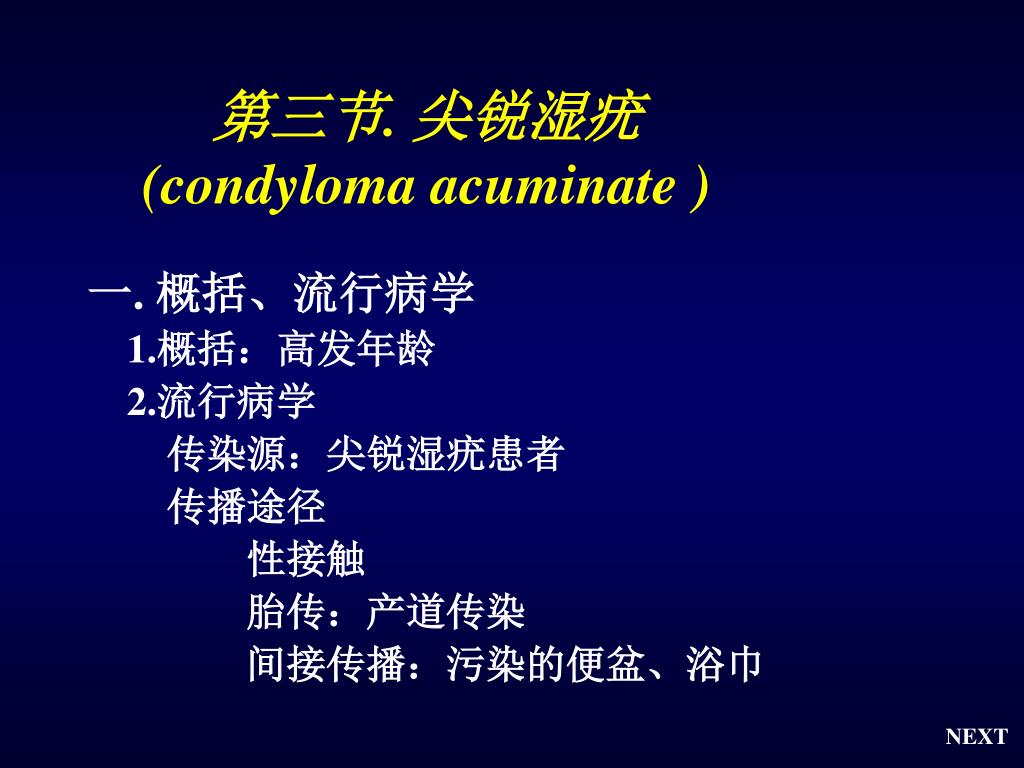 第三节. 尖锐湿疣
(condyloma acuminate )

一. 概括、流行病学
1.概括：高发年龄
2.流行病学
传染源：尖锐湿疣患者
传播途径
性接触
胎传：产道传染
间接传播：污染的便盆、浴巾

NEXT